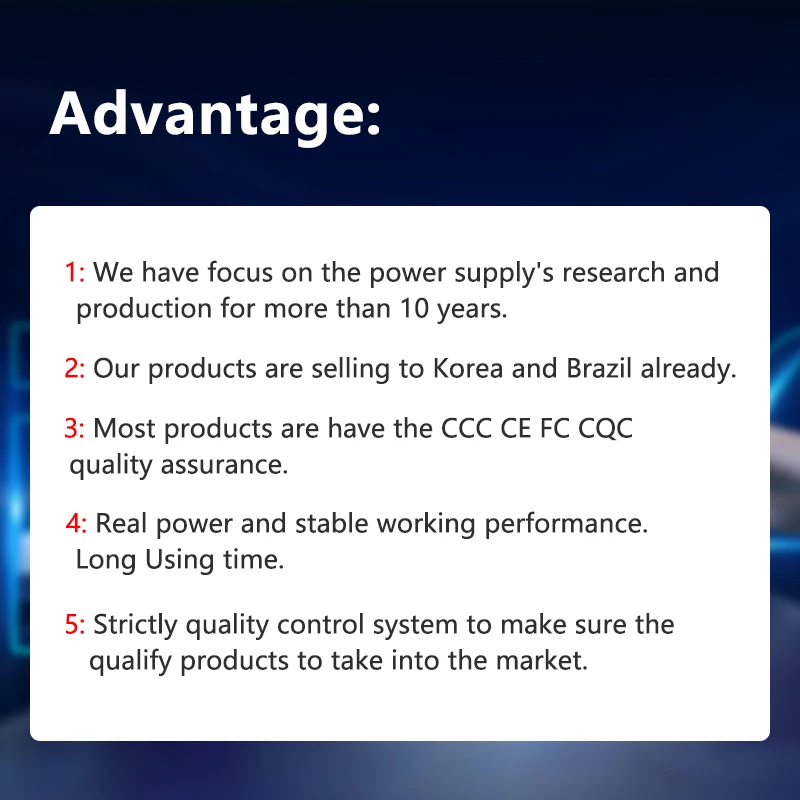 Advantage:

1: We have focus on the power supply's research and production for more than 10 years.

2: Our products are selling to Korea and Brazil already.

3: Most products are have the CCC CE FC CQC quality assurance.

4: Real power and stable working performance. Long Using time.

5: Strictly quality control system to make sure the qualify products to take into the market.